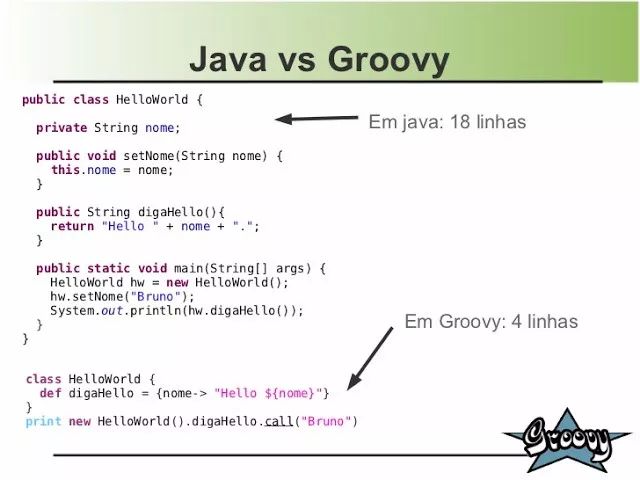 Java vs Groovy

public class HelloWorld {

  private String nome;

  public void setNome(String nome) {
    this.nome = nome;
  }

  public String digaHello(){
    return "Hello " + nome + ".";
  }

  public static void main(String[] args) {
    HelloWorld hw = new HelloWorld();
    hw.setNome("Bruno");
    System.out.println(hw.digaHello());
  }
}

Em java: 18 linhas

Em Groovy: 4 linhas

class HelloWorld {
  def digaHello = {nome-> "Hello ${nome}"}
}
print new HelloWorld().digaHello.call("Bruno")

Groovy